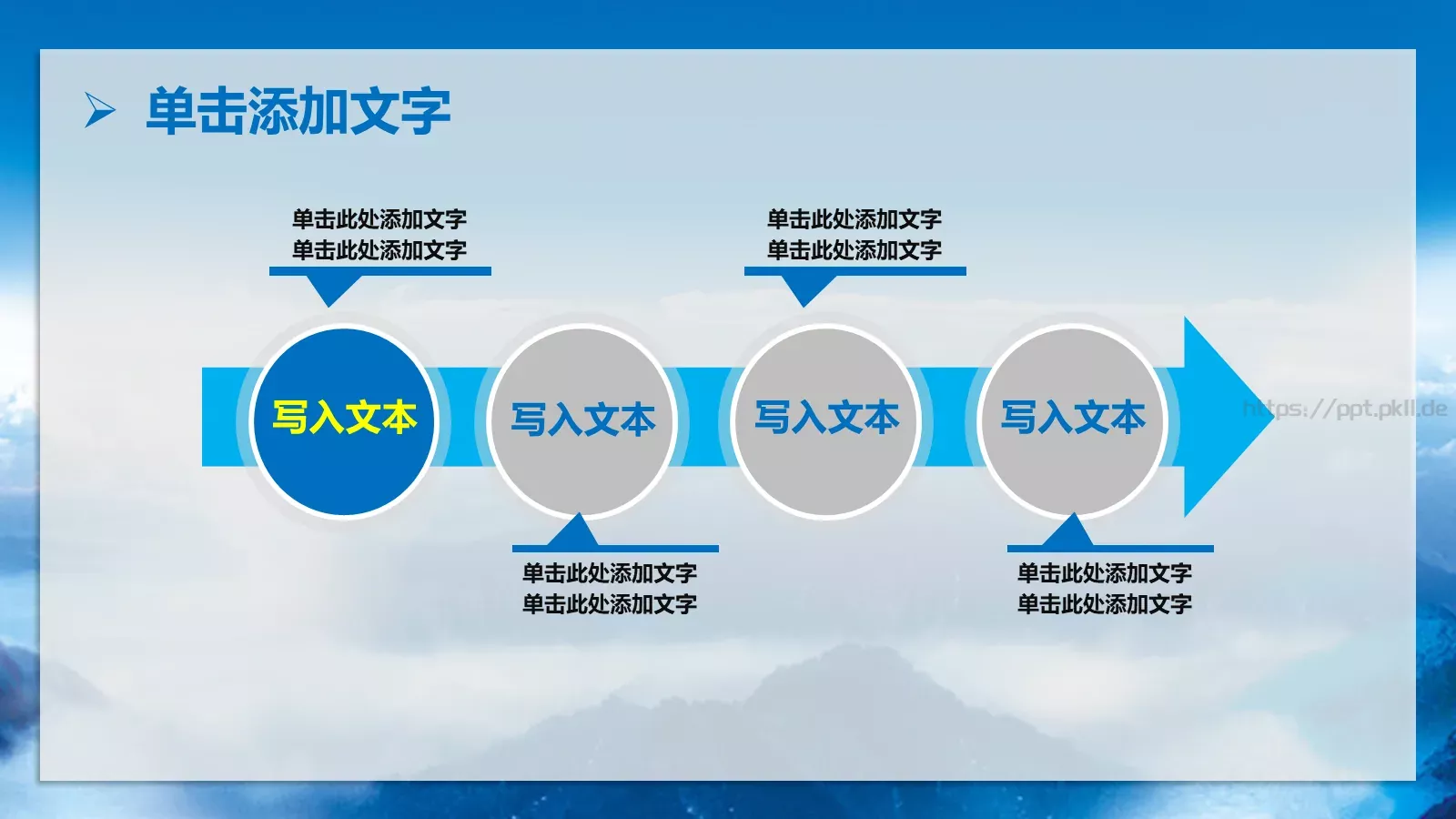 单击添加文字

单击此处添加文字
单击此处添加文字

单击此处添加文字
单击此处添加文字

写入文本

写入文本

写入文本

写入文本

https://ppt.pkll.de

单击此处添加文字
单击此处添加文字

单击此处添加文字
单击此处添加文字